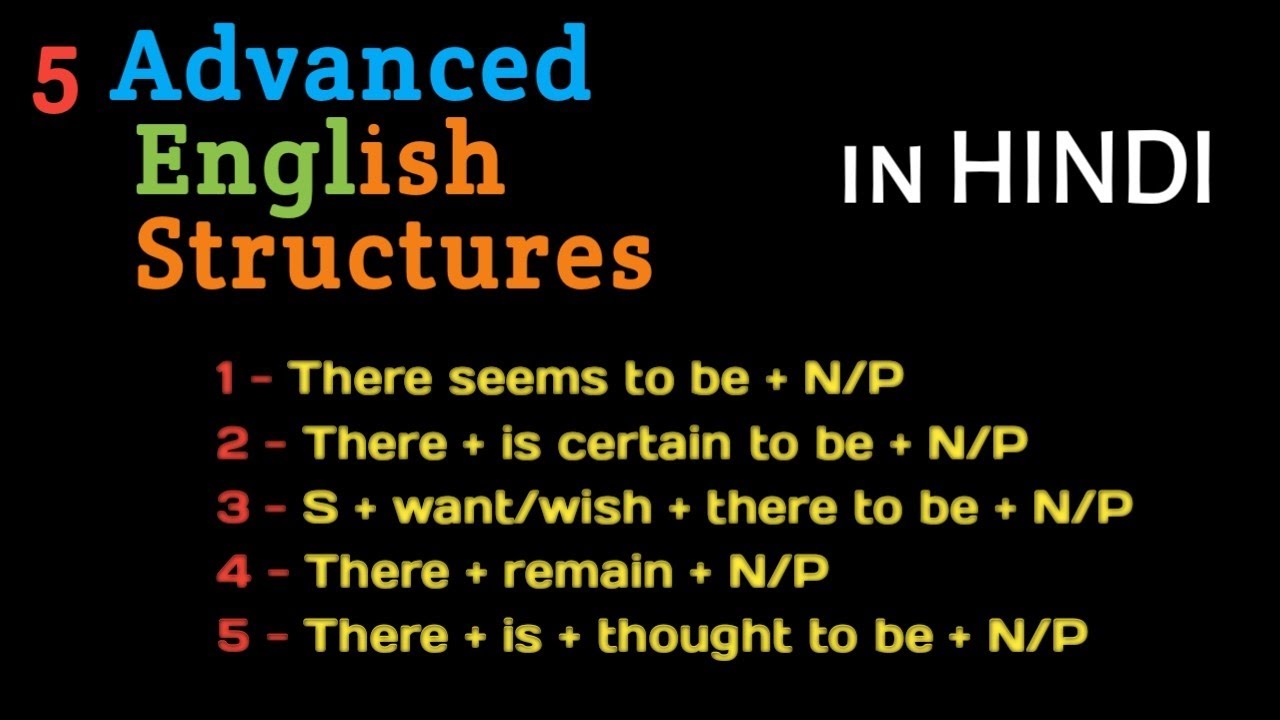 5 Advanced English Structures

IN HINDI

1 - There seems to be + N/P
2 - There + is certain to be + N/P
3 - S + want/wish + there to be + N/P
4 - There + remain + N/P
5 - There + is + thought to be + N/P